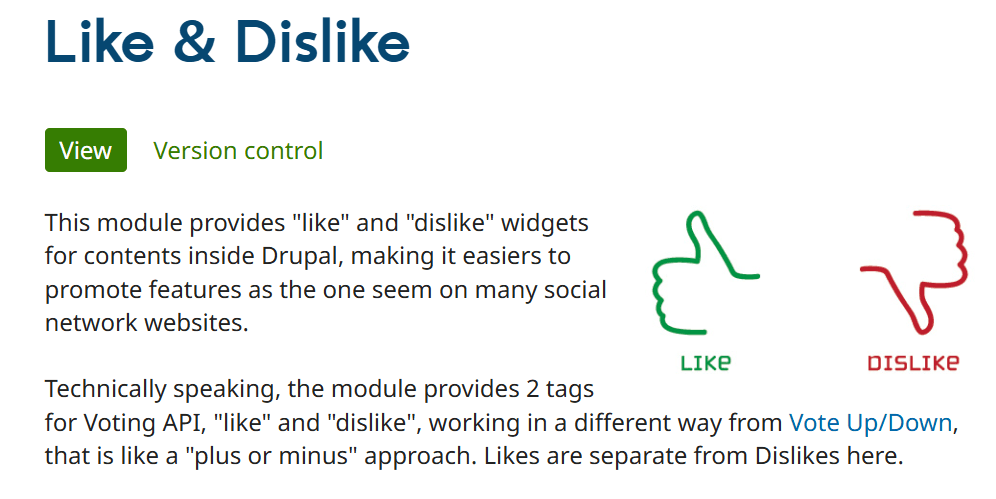 Like & Dislike

View Version control

This module provides "like" and "dislike" widgets for contents inside Drupal, making it easiers to promote features as the one seem on many social network websites.

LIKE DISLIKE

Technically speaking, the module provides 2 tags for Voting API, "like" and "dislike", working in a different way from Vote Up/Down, that is like a "plus or minus" approach. Likes are separate from Dislikes here.